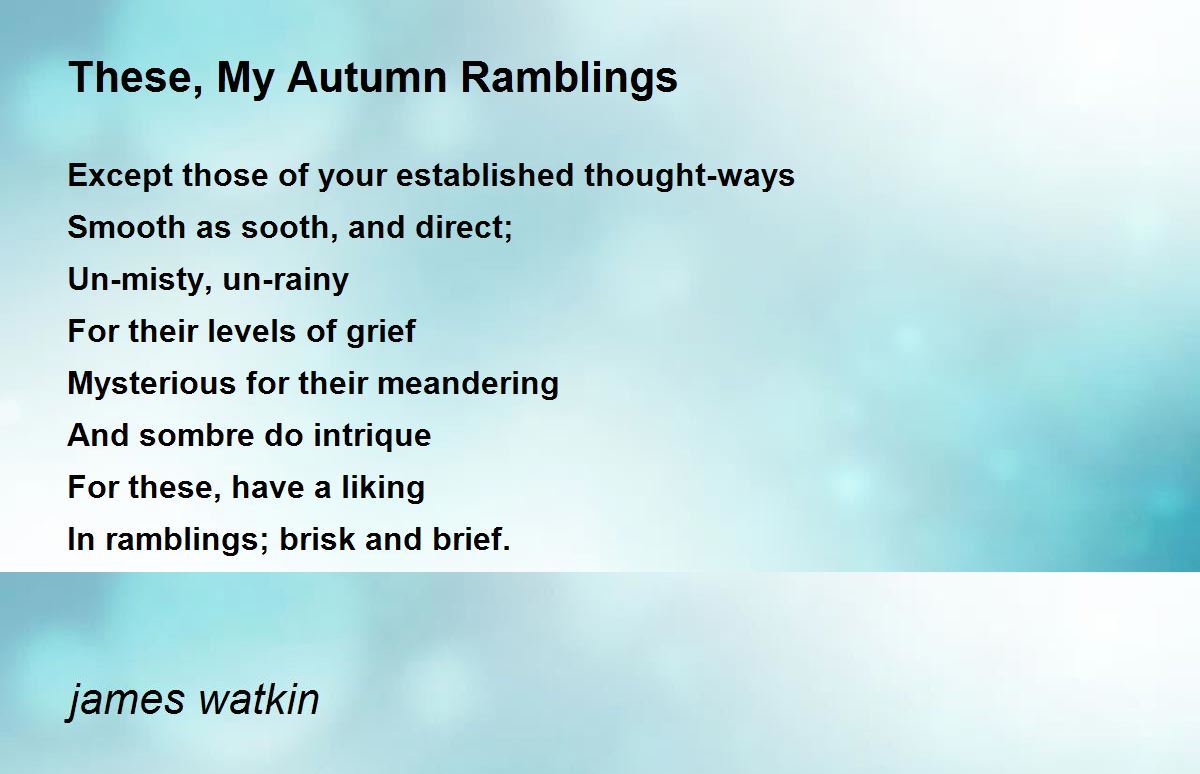 These, My Autumn Ramblings

Except those of your established thought-ways
Smooth as sooth, and direct;
Un-misty, un-rainy
For their levels of grief
Mysterious for their meandering
And sombre do intrique
For these, have a liking
In ramblings; brisk and brief.

james watkin